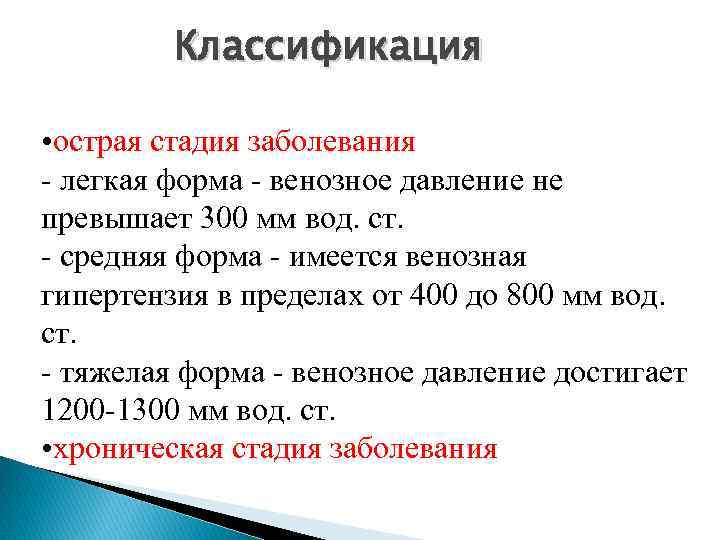 Классификация

•острая стадия заболевания
- легкая форма - венозное давление не превышает 300 мм вод. ст.
- средняя форма - имеется венозная гипертензия в пределах от 400 до 800 мм вод. ст.
- тяжелая форма - венозное давление достигает 1200-1300 мм вод. ст.
•хроническая стадия заболевания